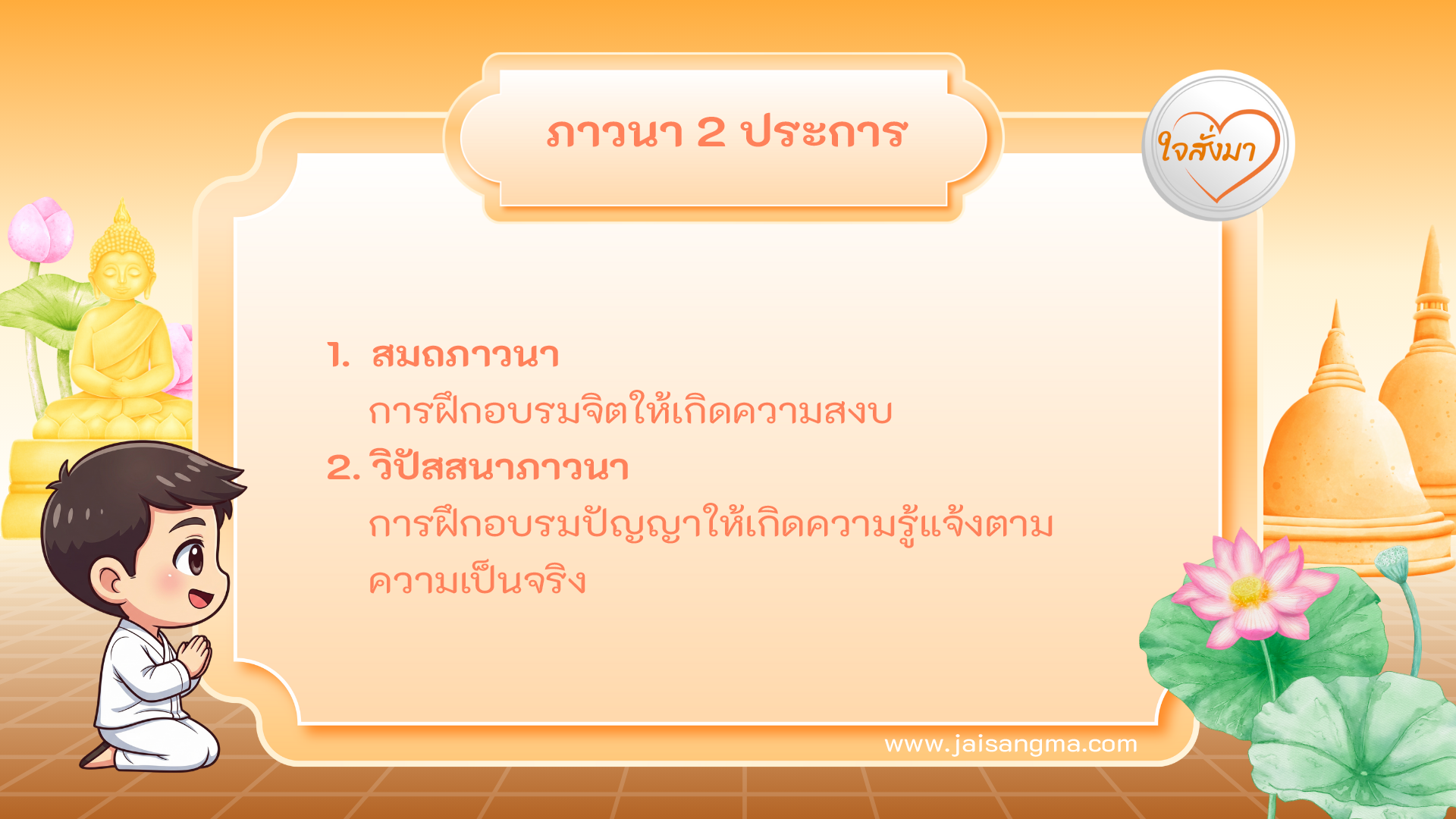 ภาวนา 2 ประการ

ใจสั่งมา

1. สมถภาวนา
การฝึกอบรมจิตให้เกิดความสงบ

2. วิปัสสนาภาวนา
การฝึกอบรมปัญญาให้เกิดความรู้แจ้งตามความเป็นจริง

www.jaisangma.com